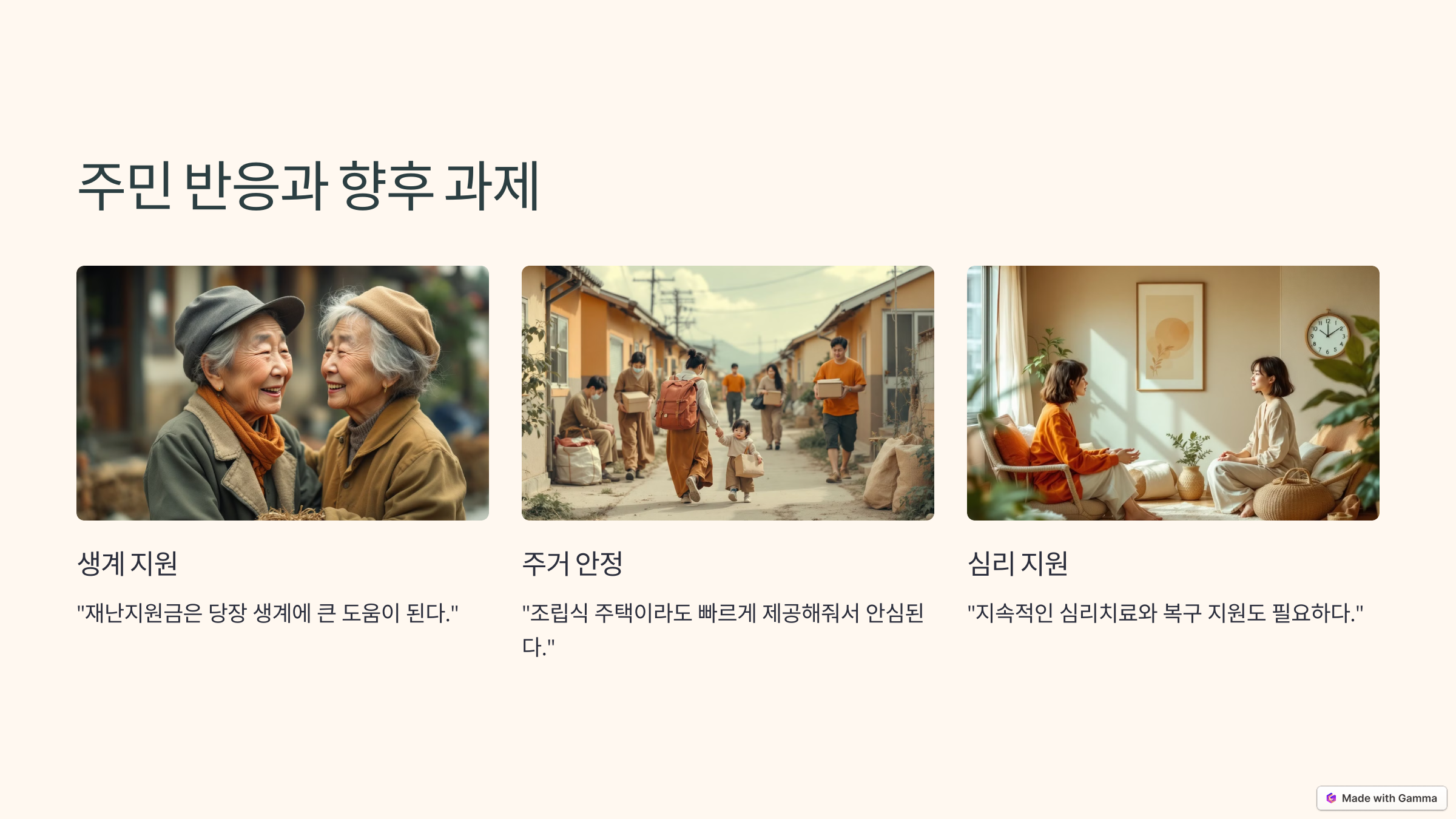 주민 반응과 향후 과제

생계 지원

"재난지원금은 당장 생계에 큰 도움이 된다."

주거 안정

"조립식 주택이라도 빠르게 제공해줘서 안심된다."

심리 지원

"지속적인 심리치료와 복구 지원도 필요하다."

Made with Gamma